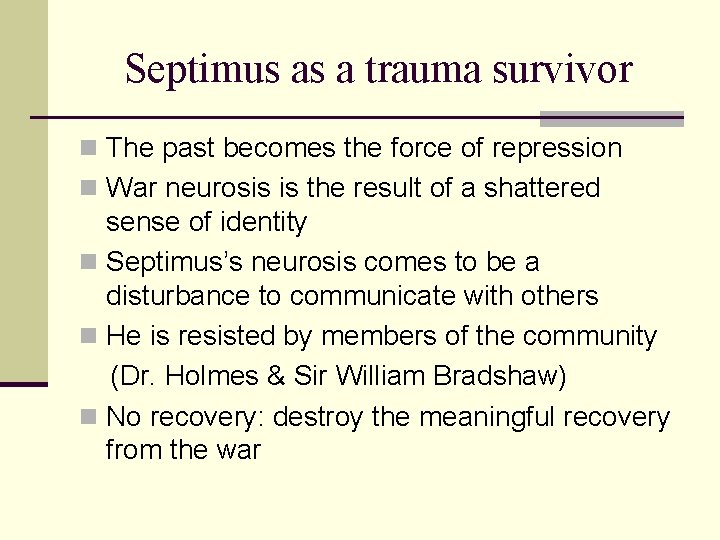 Septimus as a trauma survivor

- The past becomes the force of repression
- War neurosis is the result of a shattered sense of identity
- Septimus's neurosis comes to be a disturbance to communicate with others
- He is resisted by members of the community (Dr. Holmes & Sir William Bradshaw)
- No recovery: destroy the meaningful recovery from the war